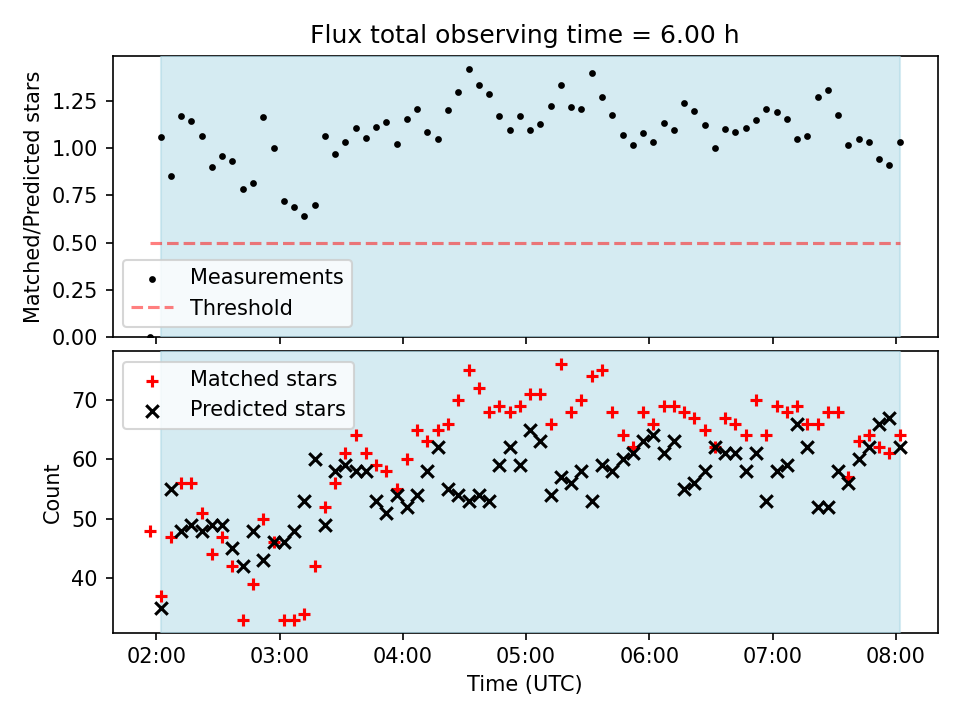 Flux total observing time = 6.00 h

Matched/Predicted stars

1.25
1.00
0.75
0.50
0.25
0.00

Measurements
Threshold

Matched stars
Predicted stars

Count

70
60
50
40

02:00
03:00
04:00
05:00
06:00
07:00
08:00

Time (UTC)